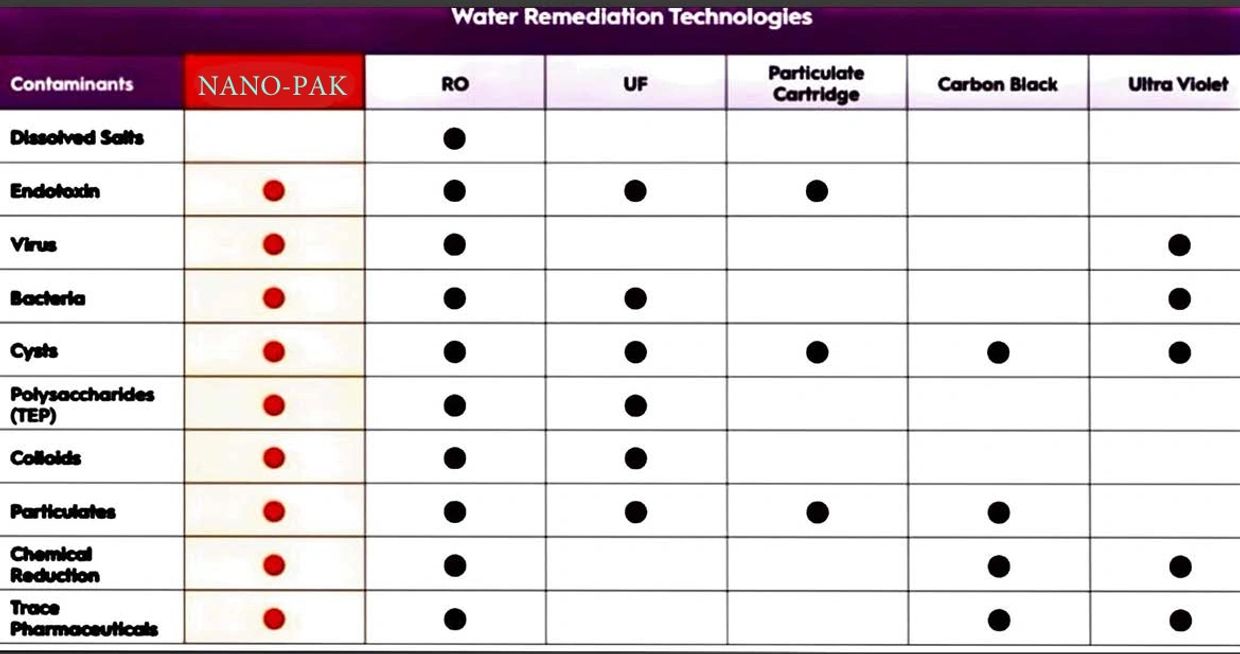 Water Remediation Technologies

| Contaminants | NANO-PAK | RO | UF | Particulate Cartridge | Carbon Black | Ultra Violet |
|---|---|---|---|---|---|---|
| Dissolved Salts | | ● | | | | |
| Endotoxin | ● | ● | ● | ● | | |
| Virus | ● | ● | | | | ● |
| Bacteria | ● | ● | ● | | | ● |
| Cysts | ● | ● | ● | ● | ● | ● |
| Polysaccharides (TEP) | ● | ● | ● | | | |
| Colloids | ● | ● | ● | | | |
| Particulates | ● | ● | ● | ● | ● | |
| Chemical Reduction | ● | ● | | | ● | ● |
| Trace Pharmaceuticals | ● | ● | | | ● | ● |